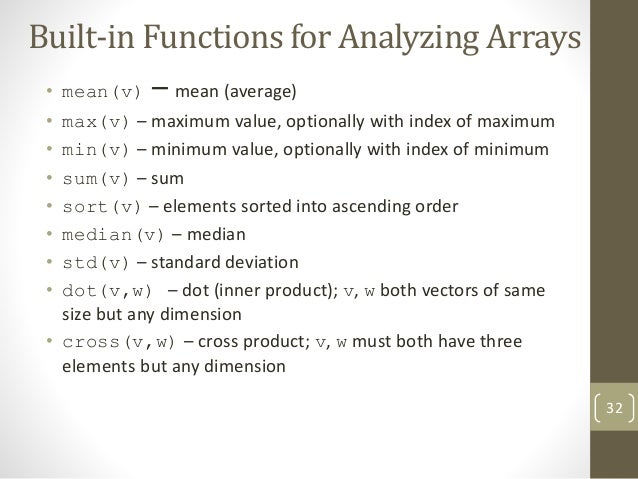 Built-in Functions for Analyzing Arrays

• mean(v) – mean (average)
• max(v) – maximum value, optionally with index of maximum
• min(v) – minimum value, optionally with index of minimum
• sum(v) – sum
• sort(v) – elements sorted into ascending order
• median(v) – median
• std(v) – standard deviation
• dot(v,w) – dot (inner product); v, w both vectors of same size but any dimension
• cross(v,w) – cross product; v, w must both have three elements but any dimension

32